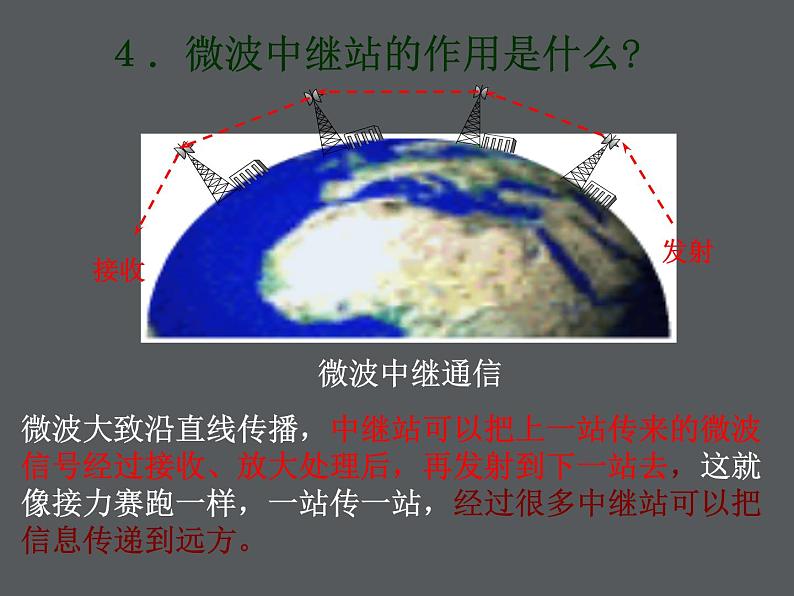 4．微波中继站的作用是什么?

接收

发射

微波中继通信

微波大致沿直线传播，中继站可以把上一站传来的微波信号经过接收、放大处理后，再发射到下一站去，这就像接力赛跑一样，一站传一站，经过很多中继站可以把信息传递到远方。